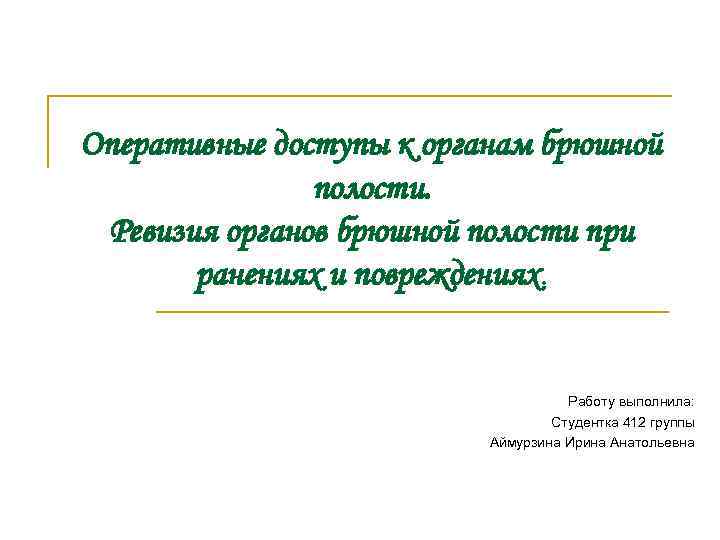 Оперативные доступы к органам брюшной полости.
Ревизия органов брюшной полости при ранениях и повреждениях.

Работу выполнила:
Студентка 412 группы
Аймурзина Ирина Анатольевна